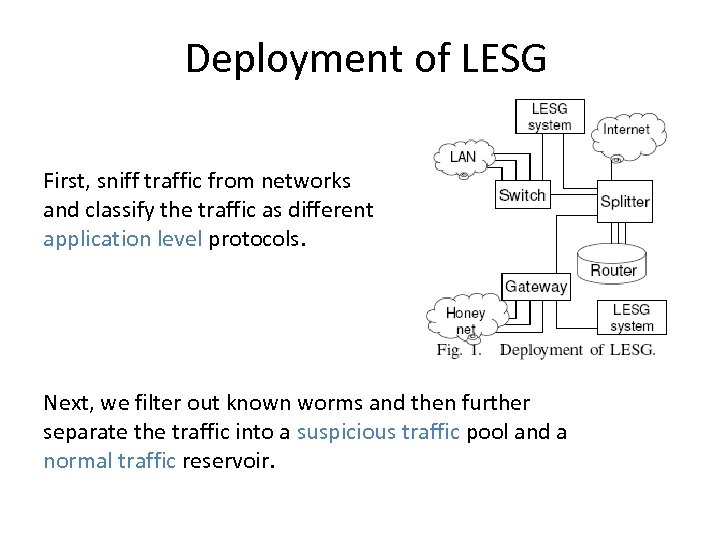 Deployment of LESG

First, sniff traffic from networks and classify the traffic as different application level protocols.

LESG system
Internet
LAN
Switch
Splitter
Router
Gateway
Honey net
LESG system
Fig. 1. Deployment of LESG.

Next, we filter out known worms and then further separate the traffic into a suspicious traffic pool and a normal traffic reservoir.